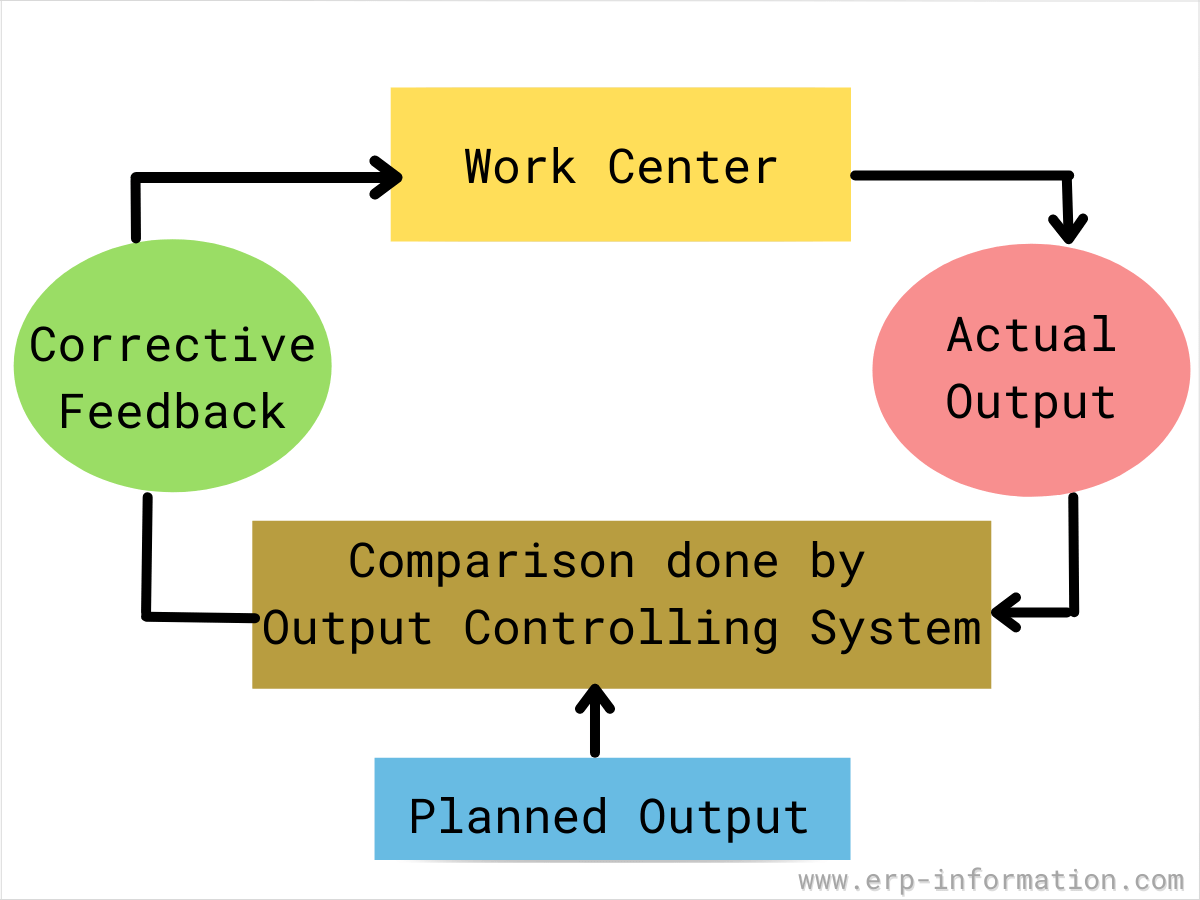 Work Center

Corrective Feedback

Actual Output

Comparison done by Output Controlling System

Planned Output

www.erp-information.com